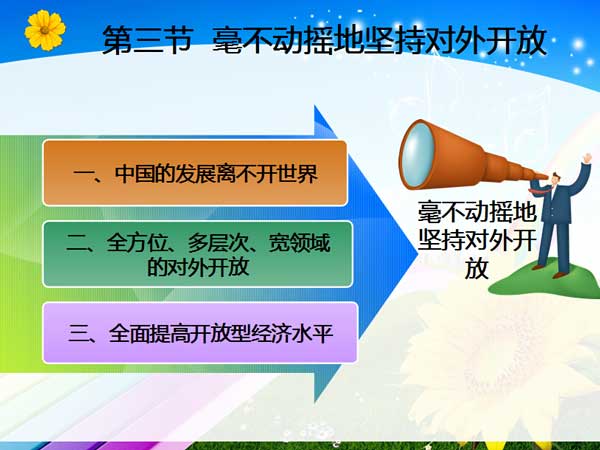 第三节 毫不动摇地坚持对外开放

一、中国的发展离不开世界

二、全方位、多层次、宽领域的对外开放

三、全面提高开放型经济水平

毫不动摇地坚持对外开放